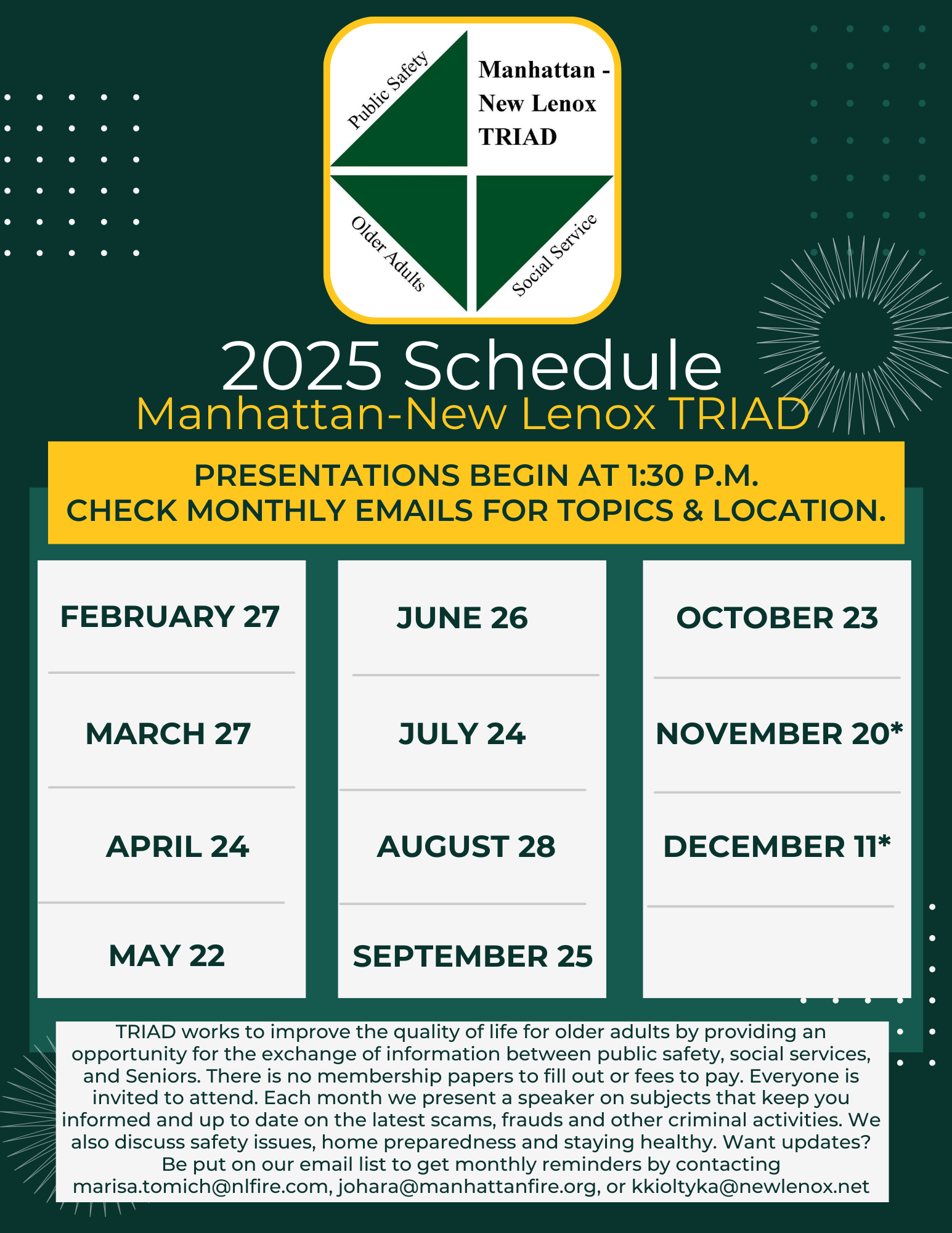 Public Safety

Manhattan - New Lenox TRIAD

Older Adults

Social Service

2025 Schedule
Manhattan-New Lenox TRIAD

PRESENTATIONS BEGIN AT 1:30 P.M.
CHECK MONTHLY EMAILS FOR TOPICS & LOCATION.

FEBRUARY 27

MARCH 27

APRIL 24

MAY 22

JUNE 26

JULY 24

AUGUST 28

SEPTEMBER 25

OCTOBER 23

NOVEMBER 20*

DECEMBER 11*

TRIAD works to improve the quality of life for older adults by providing an opportunity for the exchange of information between public safety, social services, and Seniors. There is no membership papers to fill out or fees to pay. Everyone is invited to attend. Each month we present a speaker on subjects that keep you informed and up to date on the latest scams, frauds and other criminal activities. We also discuss safety issues, home preparedness and staying healthy. Want updates? Be put on our email list to get monthly reminders by contacting marisa.tomich@nlfire.com, johara@manhattanfire.org, or kkioltyka@newlenox.net